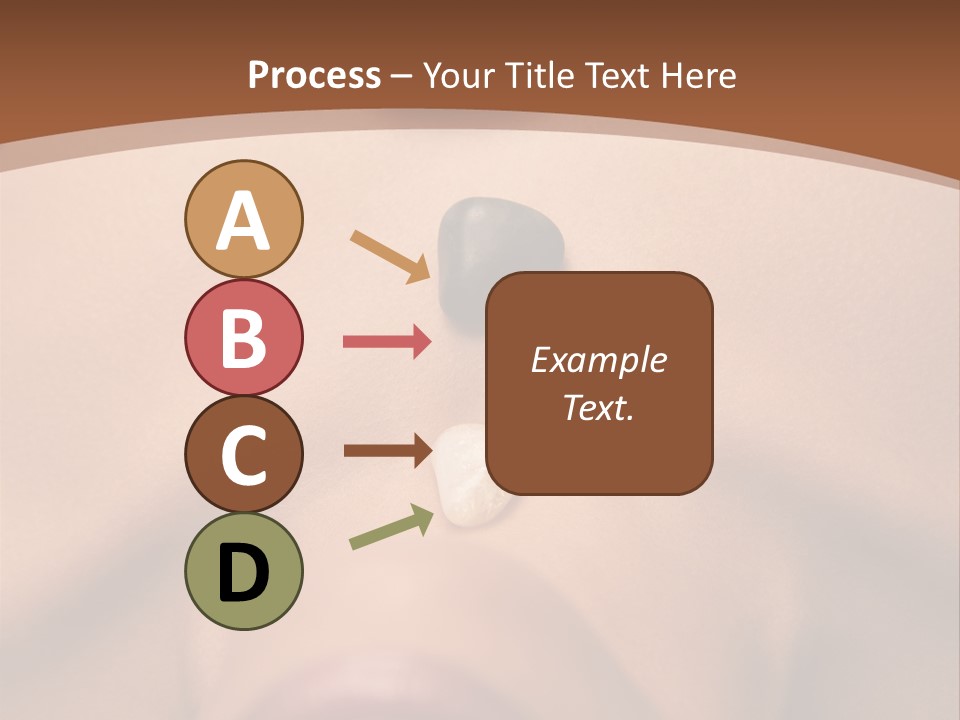 Process – Your Title Text Here

A

B

C

D

Example Text.